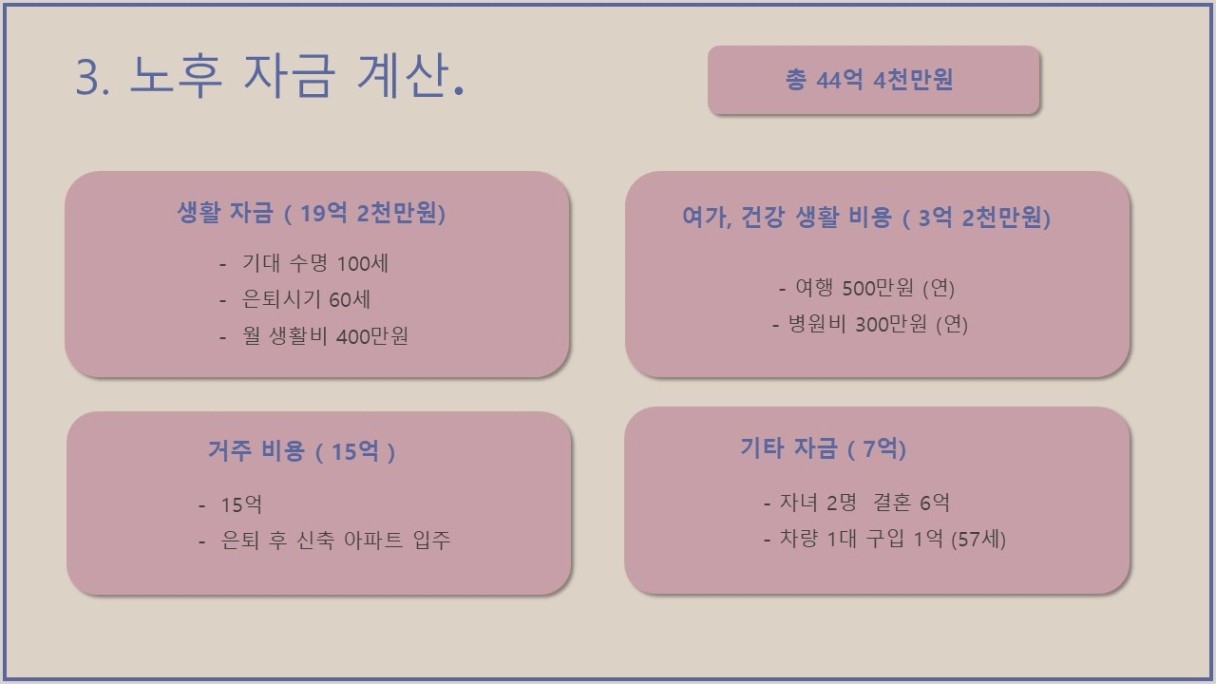 3. 노후 자금 계산.

총 44억 4천만원

생활 자금 ( 19억 2천만원)

- 기대 수명 100세
- 은퇴시기 60세
- 월 생활비 400만원

여가, 건강 생활 비용 ( 3억 2천만원)

- 여행 500만원 (연)
- 병원비 300만원 (연)

거주 비용 ( 15억 )

- 15억
- 은퇴 후 신축 아파트 입주

기타 자금 ( 7억)

- 자녀 2명 결혼 6억
- 차량 1대 구입 1억 (57세)